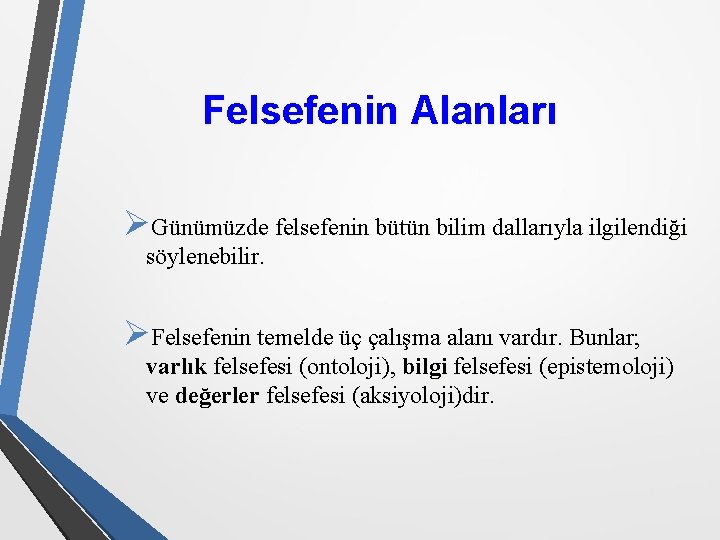 Felsefenin Alanları

➢Günümüzde felsefenin bütün bilim dallarıyla ilgilendiği söylenebilir.

➢Felsefenin temelde üç çalışma alanı vardır. Bunlar; varlık felsefesi (ontoloji), bilgi felsefesi (epistemoloji) ve değerler felsefesi (aksiyoloji)dir.